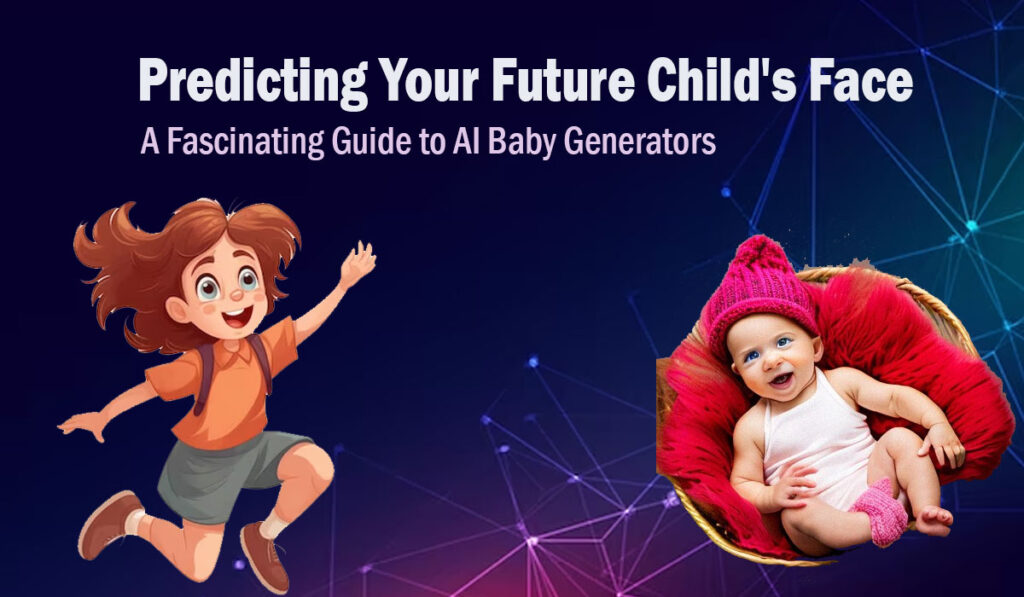 Predicting Your Future Child's Face

A Fascinating Guide to AI Baby Generators